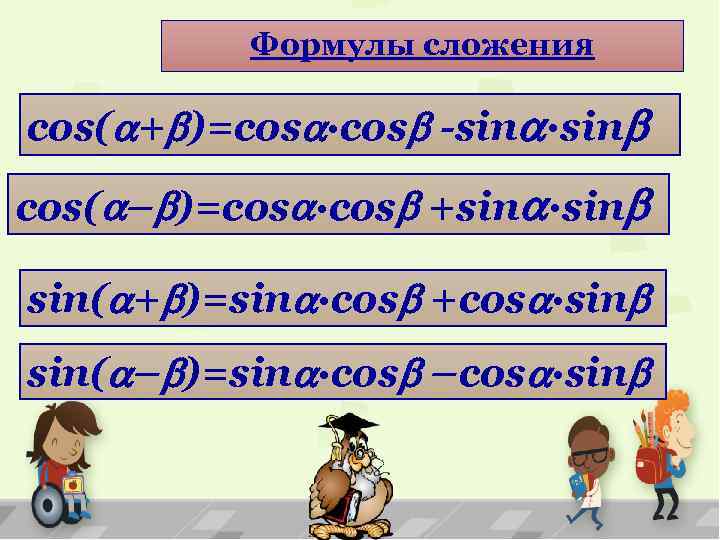 Формулы сложения

$\cos(\alpha+\beta)=\cos\alpha\cdot\cos\beta-\sin\alpha\cdot\sin\beta$

$\cos(\alpha-\beta)=\cos\alpha\cdot\cos\beta+\sin\alpha\cdot\sin\beta$

$\sin(\alpha+\beta)=\sin\alpha\cdot\cos\beta+\cos\alpha\cdot\sin\beta$

$\sin(\alpha-\beta)=\sin\alpha\cdot\cos\beta-\cos\alpha\cdot\sin\beta$